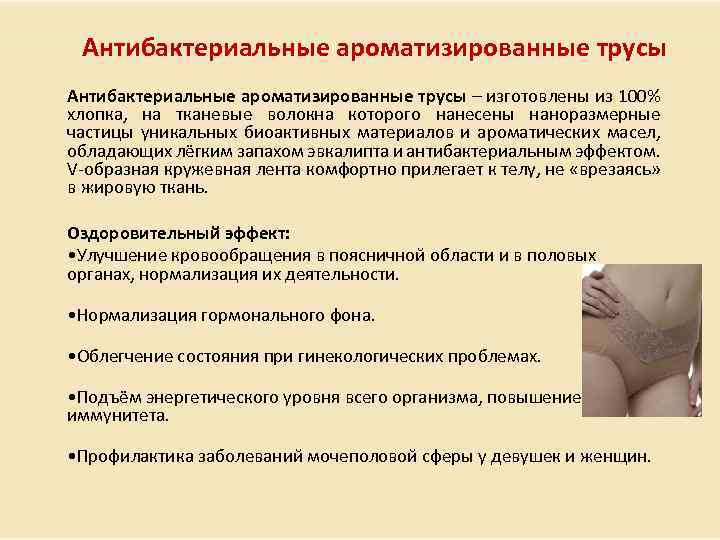 Антибактериальные ароматизированные трусы

Антибактериальные ароматизированные трусы – изготовлены из 100% хлопка, на тканевые волокна которого нанесены наноразмерные частицы уникальных биоактивных материалов и ароматических масел, обладающих лёгким запахом эвкалипта и антибактериальным эффектом. V-образная кружевная лента комфортно прилегает к телу, не «врезаясь» в жировую ткань.

Оздоровительный эффект:
•Улучшение кровообращения в поясничной области и в половых органах, нормализация их деятельности.

•Нормализация гормонального фона.

•Облегчение состояния при гинекологических проблемах.

•Подъём энергетического уровня всего организма, повышение иммунитета.

•Профилактика заболеваний мочеполовой сферы у девушек и женщин.